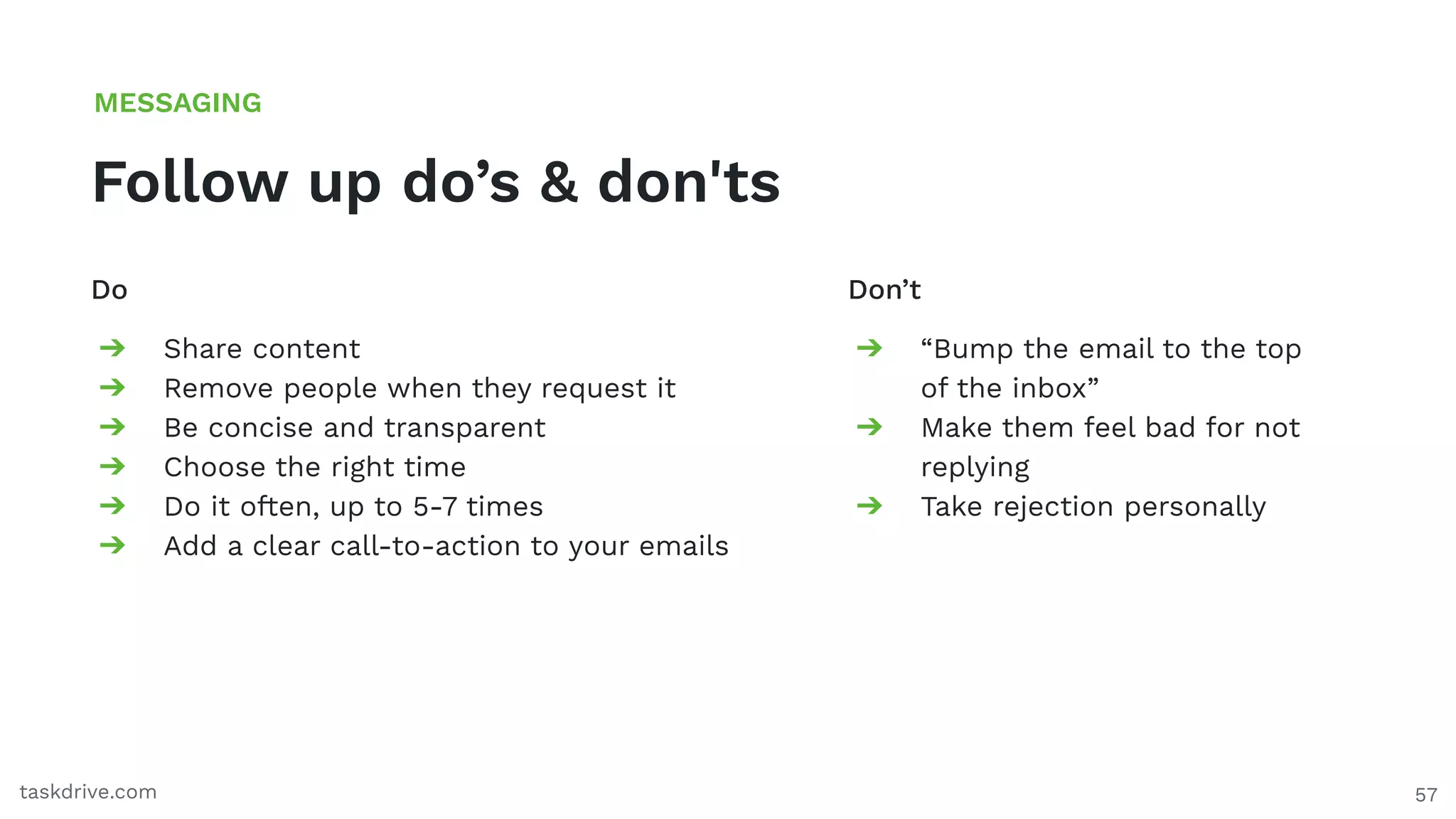 MESSAGING

Follow up do’s & don'ts

Do

➔ Share content
➔ Remove people when they request it
➔ Be concise and transparent
➔ Choose the right time
➔ Do it often, up to 5-7 times
➔ Add a clear call-to-action to your emails

Don’t

➔ “Bump the email to the top of the inbox”
➔ Make them feel bad for not replying
➔ Take rejection personally

taskdrive.com

57